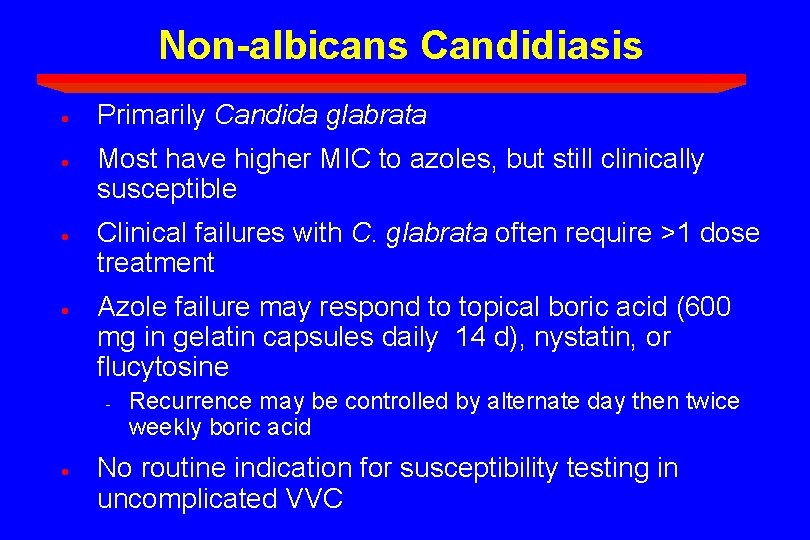 Non-albicans Candidiasis

- Primarily Candida glabrata
- Most have higher MIC to azoles, but still clinically susceptible
- Clinical failures with C. glabrata often require >1 dose treatment
- Azole failure may respond to topical boric acid (600 mg in gelatin capsules daily 14 d), nystatin, or flucytosine
  - Recurrence may be controlled by alternate day then twice weekly boric acid
- No routine indication for susceptibility testing in uncomplicated VVC